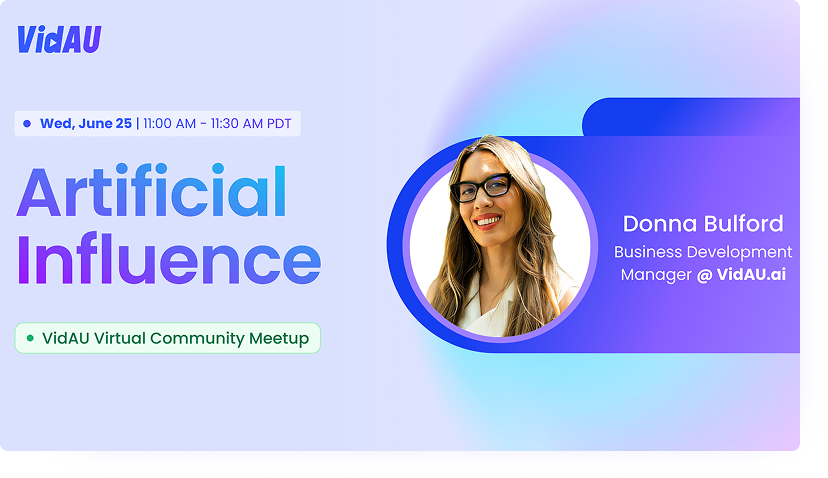 VidAU

Wed, June 25 | 11:00 AM - 11:30 AM PDT

Artificial Influence

VidAU Virtual Community Meetup

Donna Bulford
Business Development Manager @ VidAU.ai